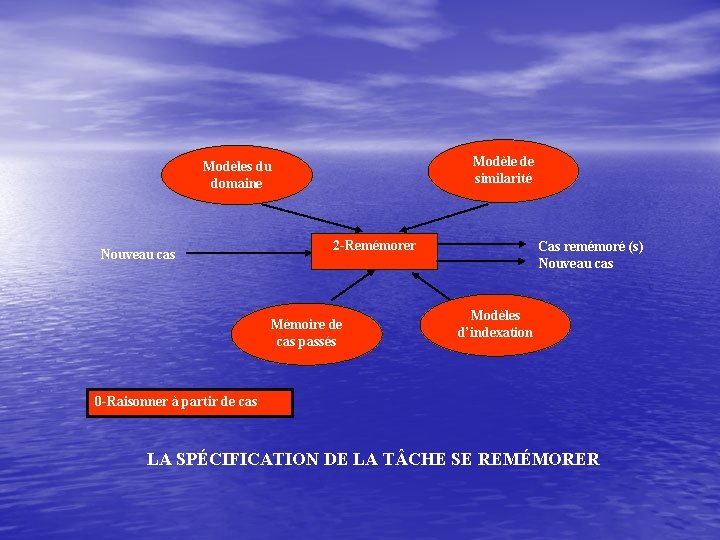 Modèles du domaine

Modèle de similarité

Nouveau cas

2-Remémorer

Cas remémoré (s)
Nouveau cas

Mémoire de cas passés

Modèles d'indexation

0-Raisonner à partir de cas

LA SPÉCIFICATION DE LA TÂCHE SE REMÉMORER